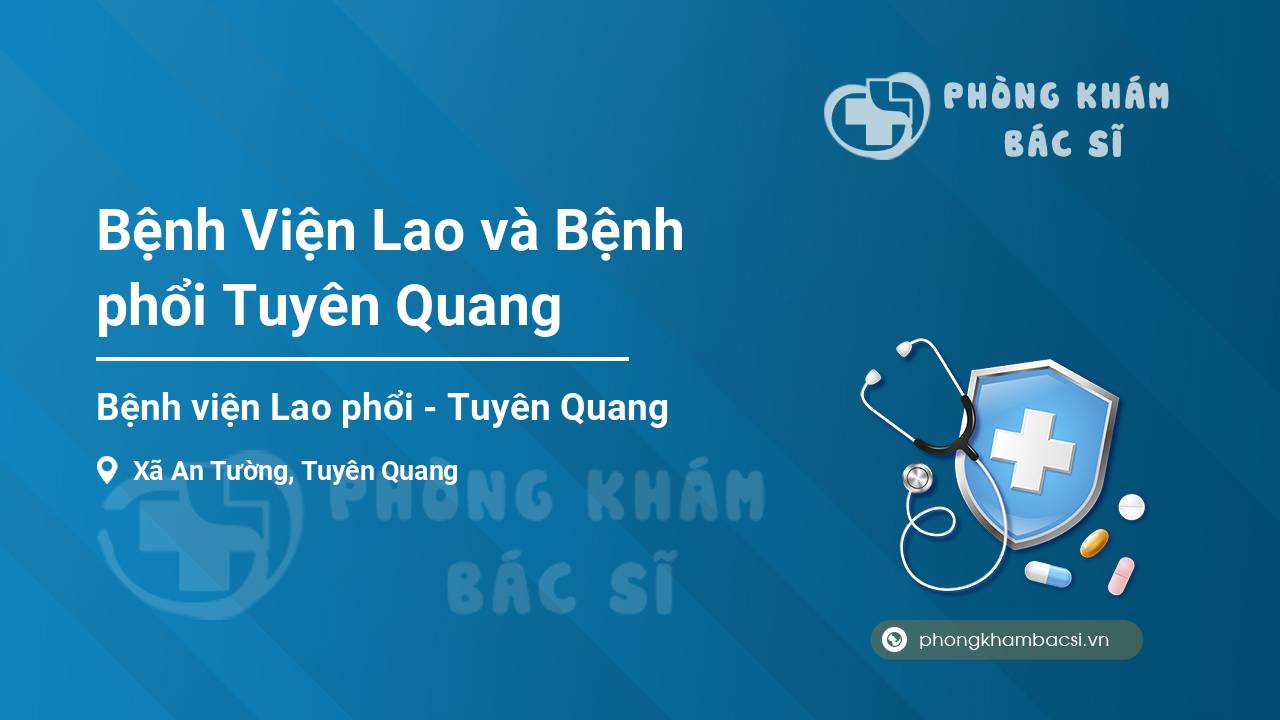 PHÒNG KHÁM
BÁC SĨ

Bệnh Viện Lao và Bệnh phổi Tuyên Quang

Bệnh viện Lao phổi - Tuyên Quang

Xã An Tường, Tuyên Quang

PHÒNG KHÁM
BÁC SĨ

phongkhambacsi.vn